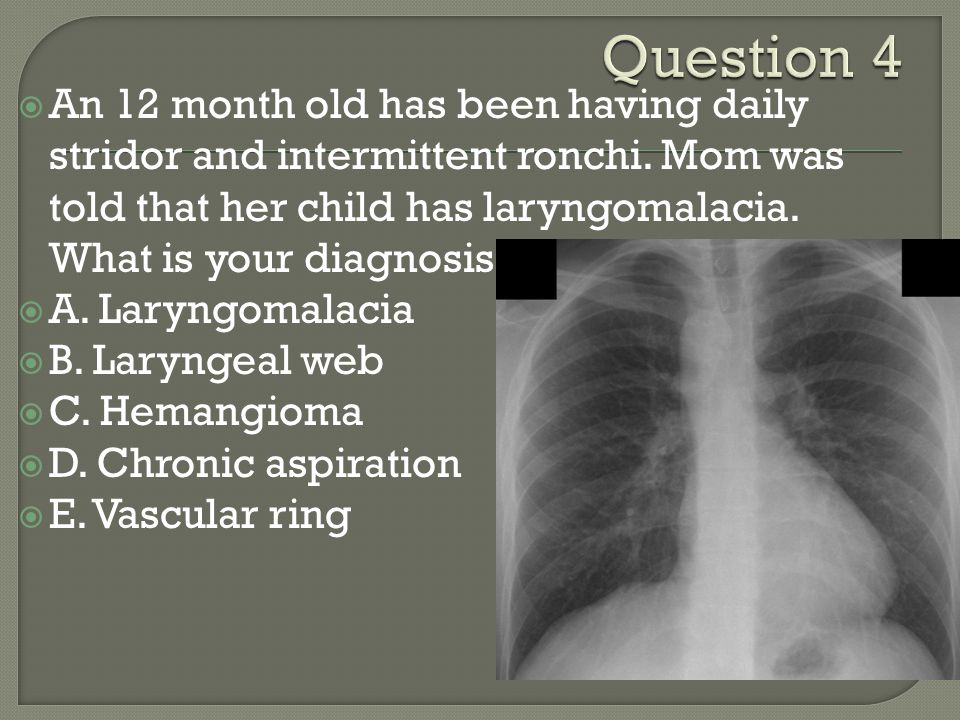 Question 4

An 12 month old has been having daily stridor and intermittent ronchi. Mom was told that her child has laryngomalacia. What is your diagnosis

A. Laryngomalacia

B. Laryngeal web

C. Hemangioma

D. Chronic aspiration

E. Vascular ring